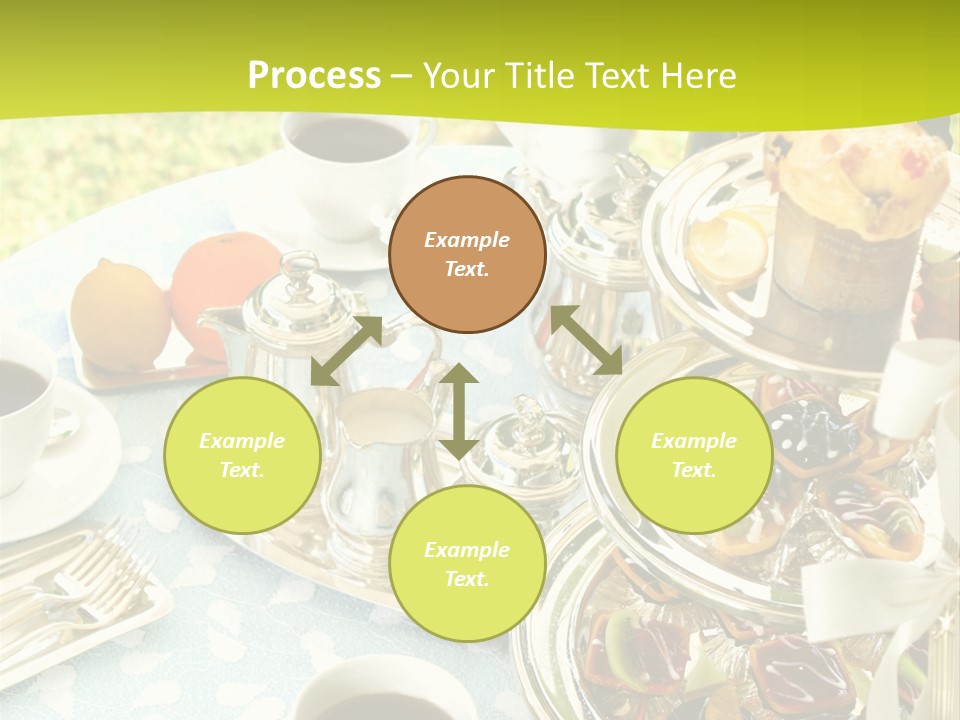 Process – Your Title Text Here

Example Text.

Example Text.

Example Text.

Example Text.